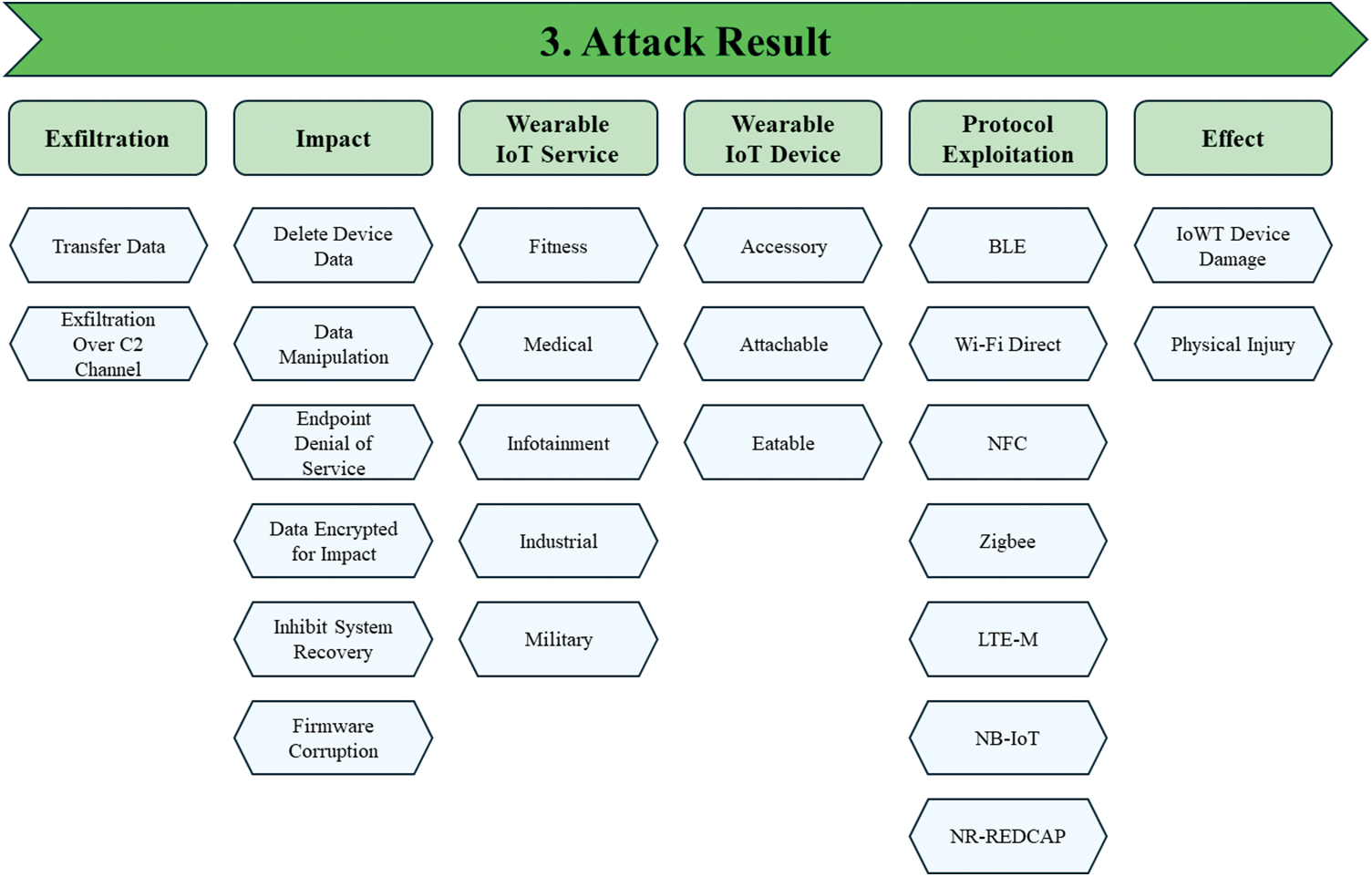 3. Attack Result

Exfiltration

Transfer Data

Exfiltration Over C2 Channel

Impact

Delete Device Data

Data Manipulation

Endpoint Denial of Service

Data Encrypted for Impact

Inhibit System Recovery

Firmware Corruption

Wearable IoT Service

Fitness

Medical

Infotainment

Industrial

Military

Wearable IoT Device

Accessory

Attachable

Eatable

Protocol Exploitation

BLE

Wi-Fi Direct

NFC

Zigbee

LTE-M

NB-IoT

NR-REDCAP

Effect

IoWT Device Damage

Physical Injury